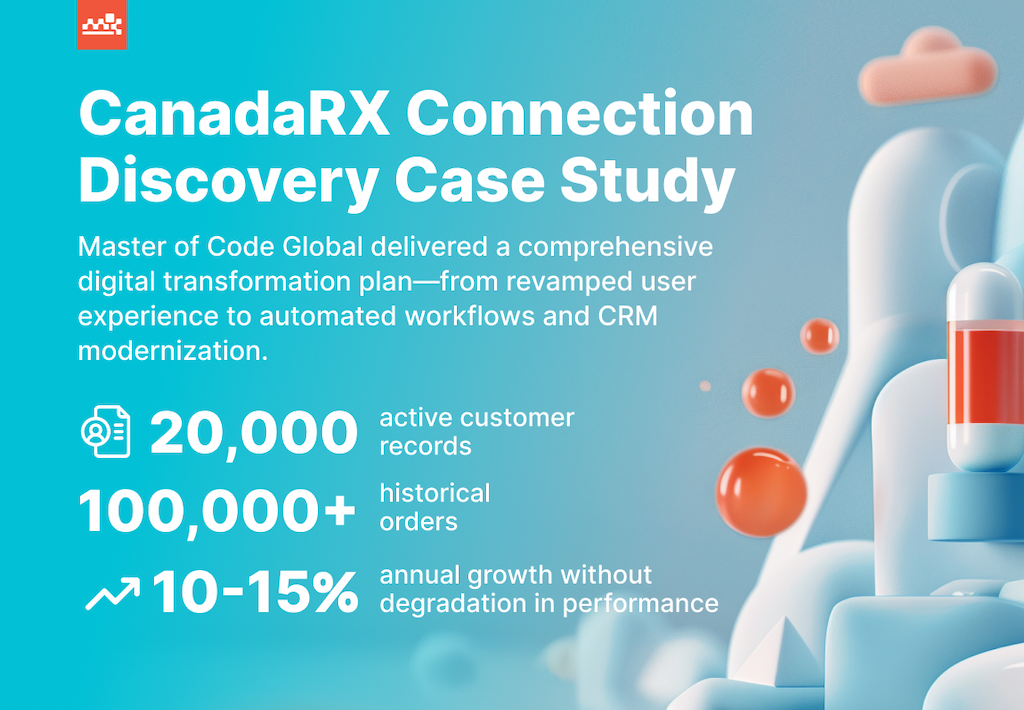 CanadaRX Connection Discovery Case Study

Master of Code Global delivered a comprehensive digital transformation plan—from revamped user experience to automated workflows and CRM modernization.

20,000 active customer records

100,000+ historical orders

10-15% annual growth without degradation in performance